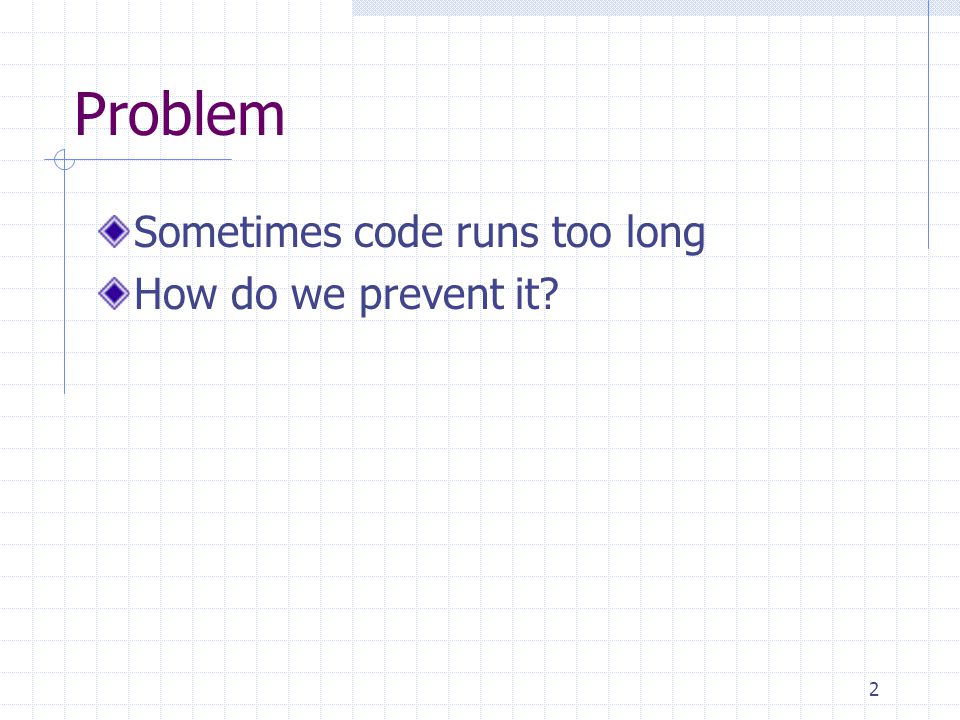 Problem

Sometimes code runs too long
How do we prevent it?

2